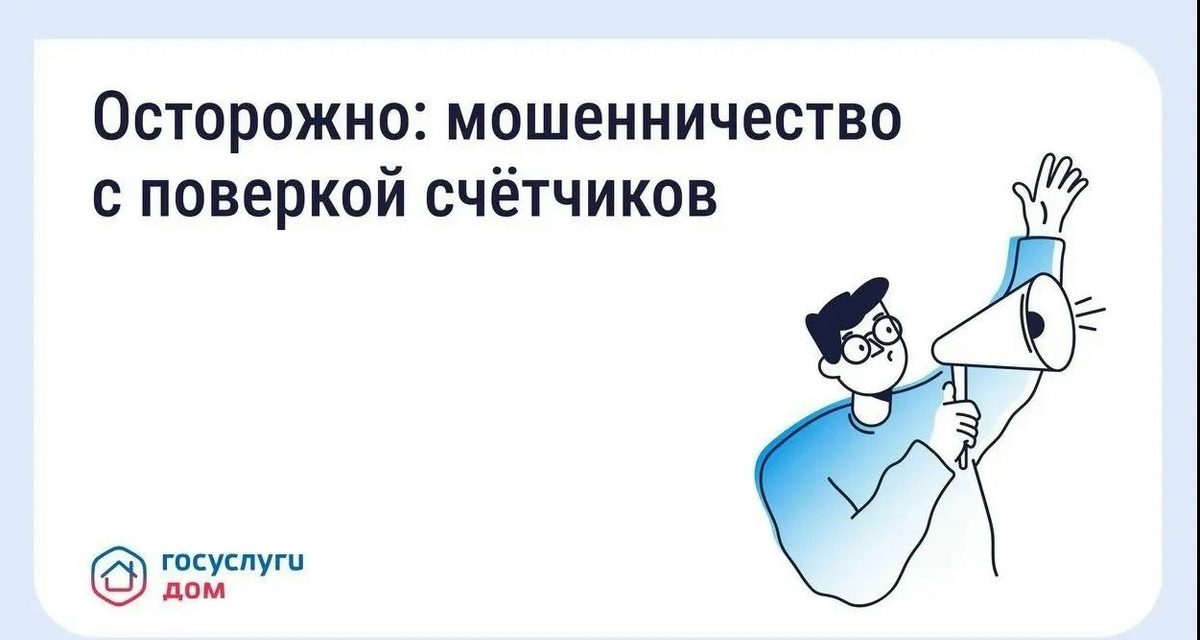 Осторожно: мошенничество с поверкой счётчиков

госуслуги
дом